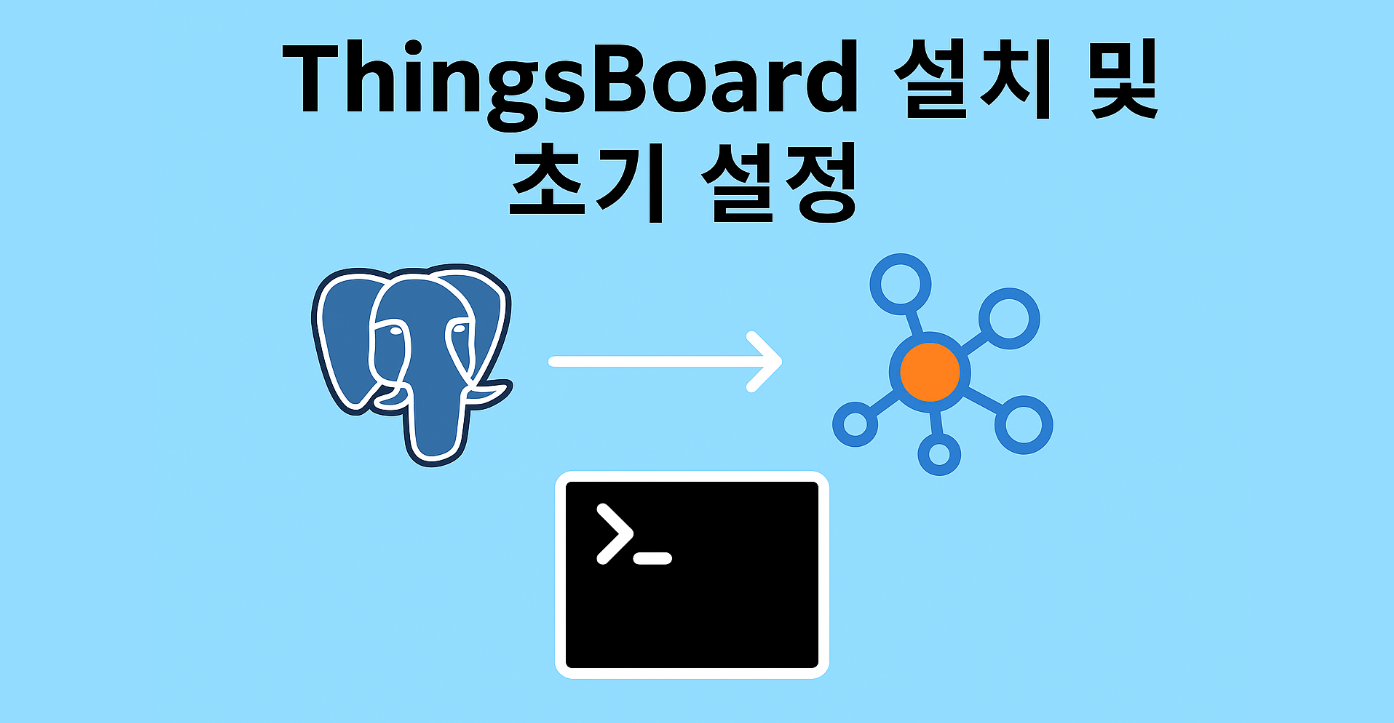 ThingsBoard 설치 및 초기 설정

>_